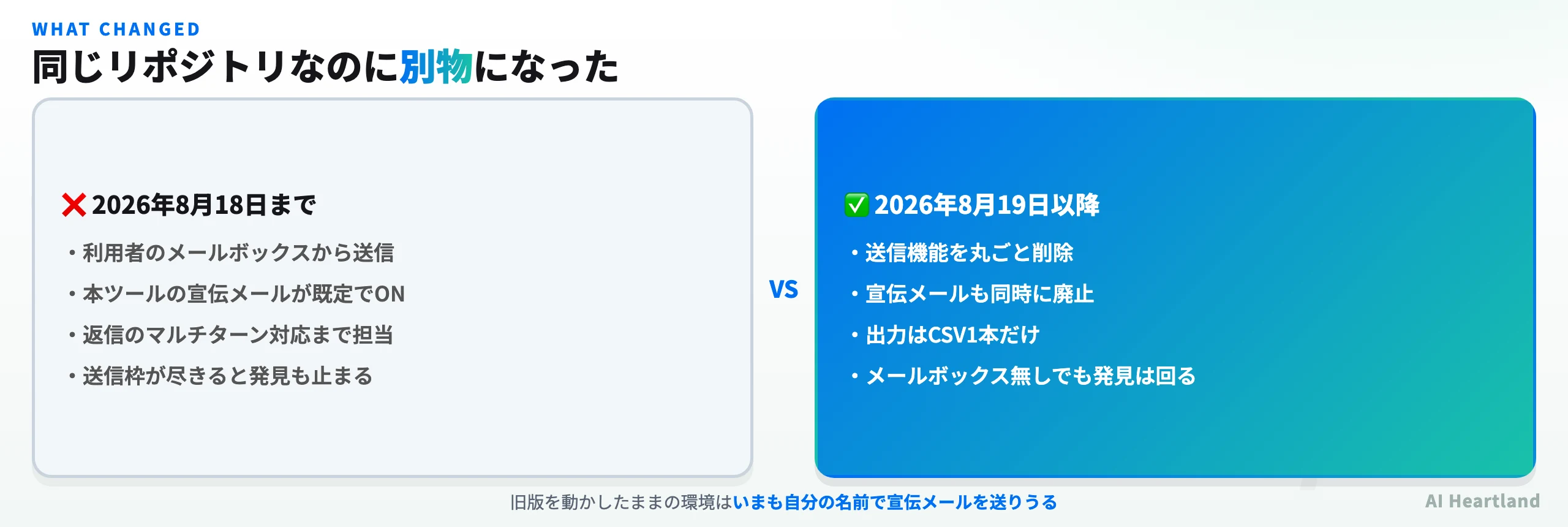 WHAT CHANGED

同じリポジトリなのに別物になった

❌ 2026年8月18日まで

・利用者のメールボックスから送信

・本ツールの宣伝メールが既定でON

・返信のマルチターン対応まで担当

・送信枠が尽きると発見も止まる

VS

✅ 2026年8月19日以降

・送信機能を丸ごと削除

・宣伝メールも同時に廃止

・出力はCSV1本だけ

・メールボックス無しでも発見は回る

旧版を動かしたままの環境はいまも自分の名前で宣伝メールを送りうる

AI Heartland